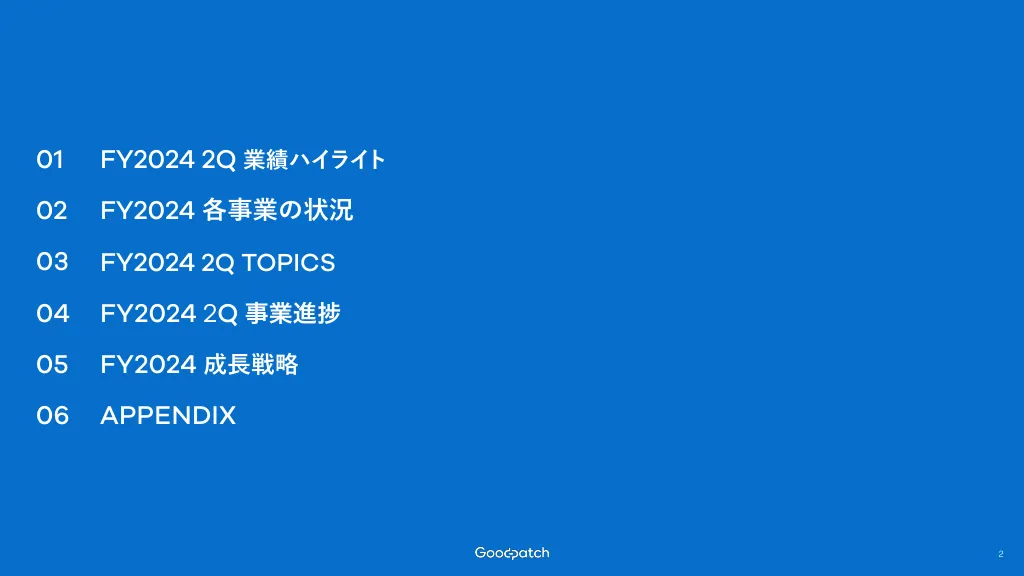 01 FY2024 2Q 業績ハイライト

02 FY2024 各事業の状況

03 FY2024 2Q TOPICS

04 FY2024 2Q 事業進捗

05 FY2024 成長戦略

06 APPENDIX

Goodpatch

2